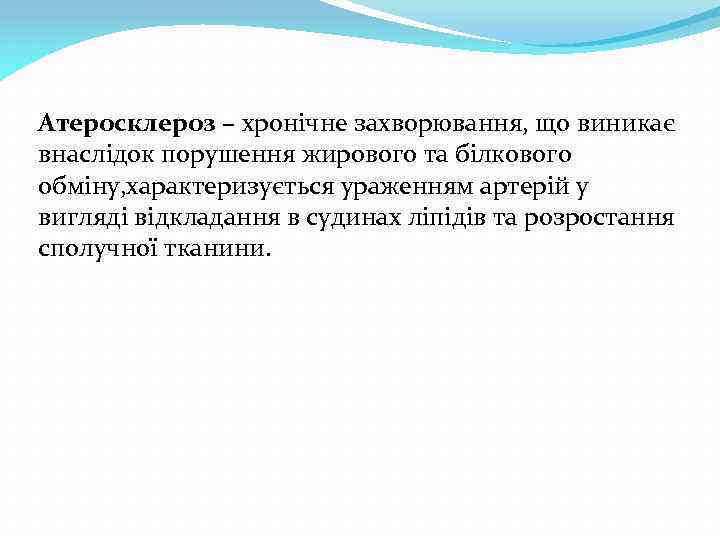 Атеросклероз – хронічне захворювання, що виникає внаслідок порушення жирового та білкового обміну,характеризується ураженням артерій у вигляді відкладання в судинах ліпідів та розростання сполучної тканини.